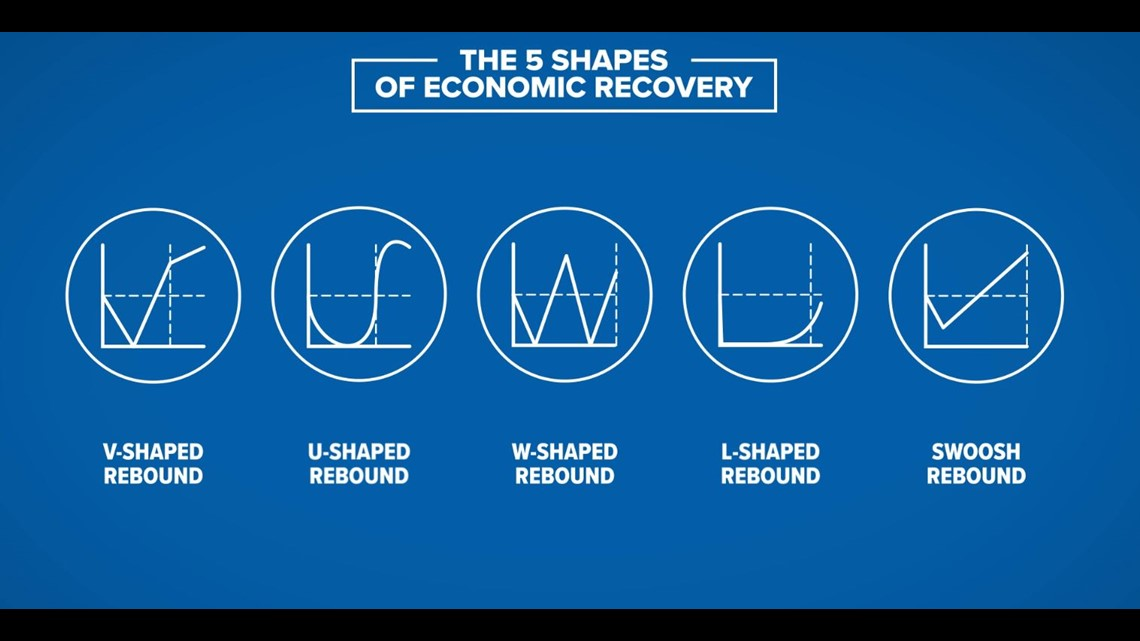 THE 5 SHAPES
OF ECONOMIC RECOVERY

V-SHAPED REBOUND

U-SHAPED REBOUND

W-SHAPED REBOUND

L-SHAPED REBOUND

SWOOSH REBOUND